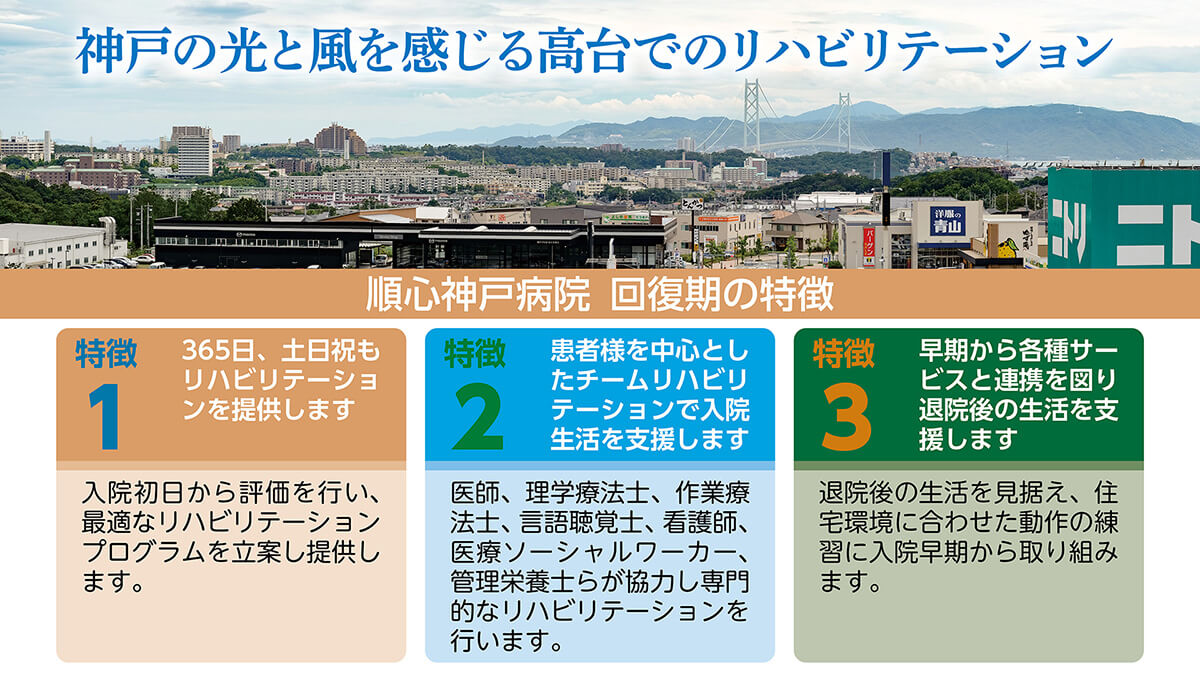 神戸の光と風を感じる高台でのリハビリテーション

洋服の青山

ニトリ

順心神戸病院　回復期の特徴

特徴 1

365日、土日祝もリハビリテーションを提供します

入院初日から評価を行い、最適なリハビリテーションプログラムを立案し提供します。

特徴 2

患者様を中心としたチームリハビリテーションで入院生活を支援します

医師、理学療法士、作業療法士、言語聴覚士、看護師、医療ソーシャルワーカー、管理栄養士らが協力し専門的なリハビリテーションを行います。

特徴 3

早期から各種サービスと連携を図り退院後の生活を支援します

退院後の生活を見据え、住宅環境に合わせた動作の練習に入院早期から取り組みます。